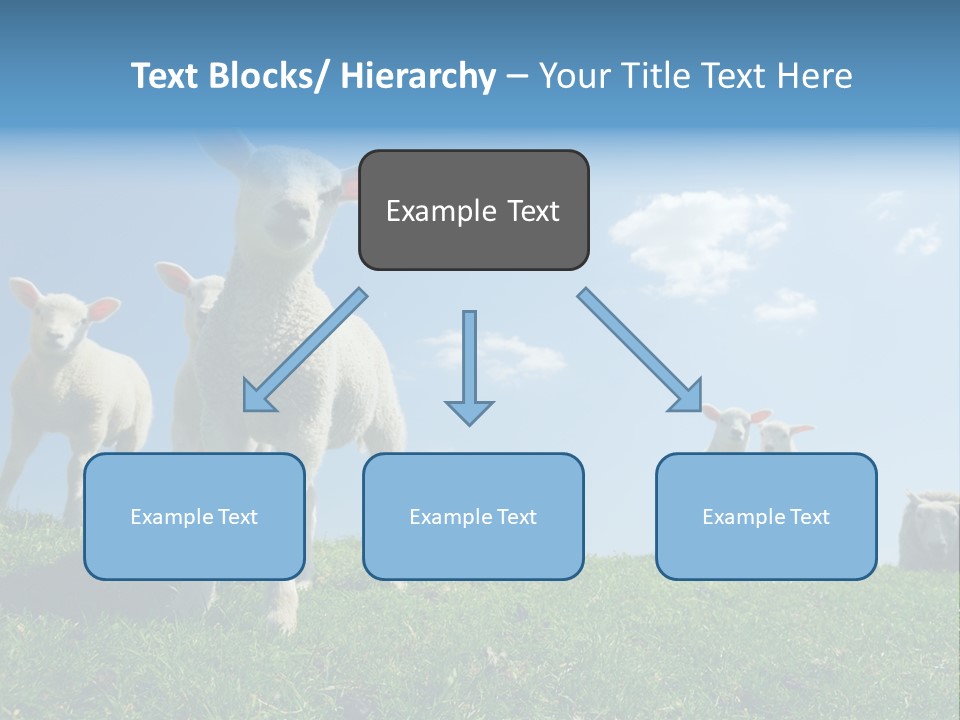 Text Blocks/ Hierarchy – Your Title Text Here

Example Text

Example Text

Example Text

Example Text